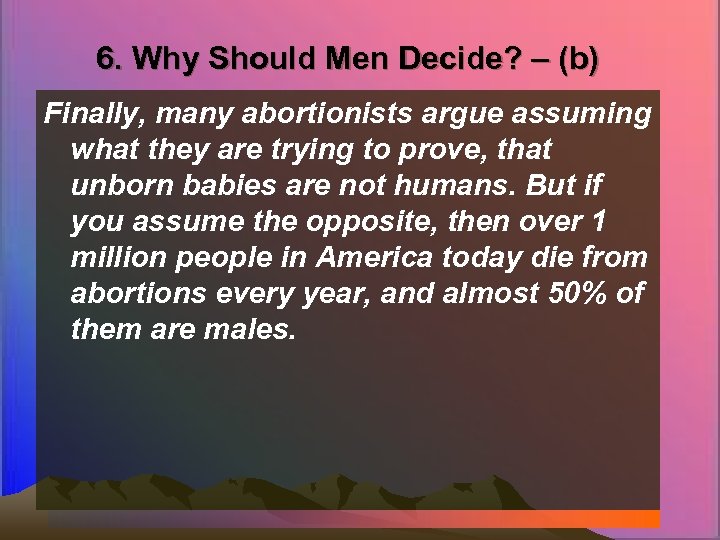 6. Why Should Men Decide? – (b)

Finally, many abortionists argue assuming what they are trying to prove, that unborn babies are not humans. But if you assume the opposite, then over 1 million people in America today die from abortions every year, and almost 50% of them are males.